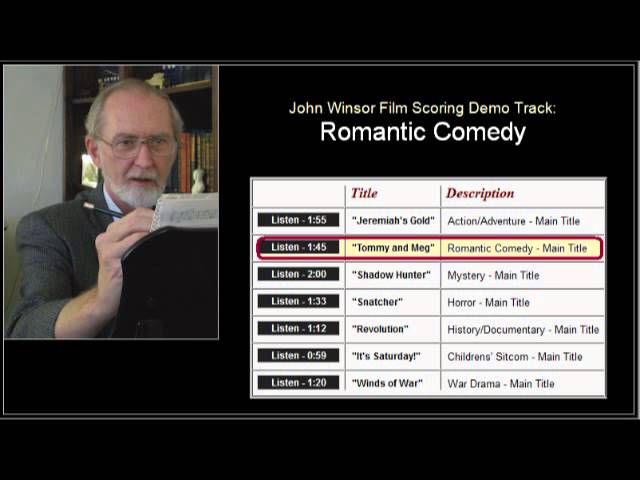 John Winsor Film Scoring Demo Track:
Romantic Comedy

| | Title | Description |
|---|---|---|
| Listen - 1:55 | "Jeremiah's Gold" | Action/Adventure - Main Title |
| Listen - 1:45 | "Tommy and Meg" | Romantic Comedy - Main Title |
| Listen - 2:00 | "Shadow Hunter" | Mystery - Main Title |
| Listen - 1:33 | "Snatcher" | Horror - Main Title |
| Listen - 1:12 | "Revolution" | History/Documentary - Main Title |
| Listen - 0:59 | "It's Saturday!" | Childrens' Sitcom - Main Title |
| Listen - 1:20 | "Winds of War" | War Drama - Main Title |